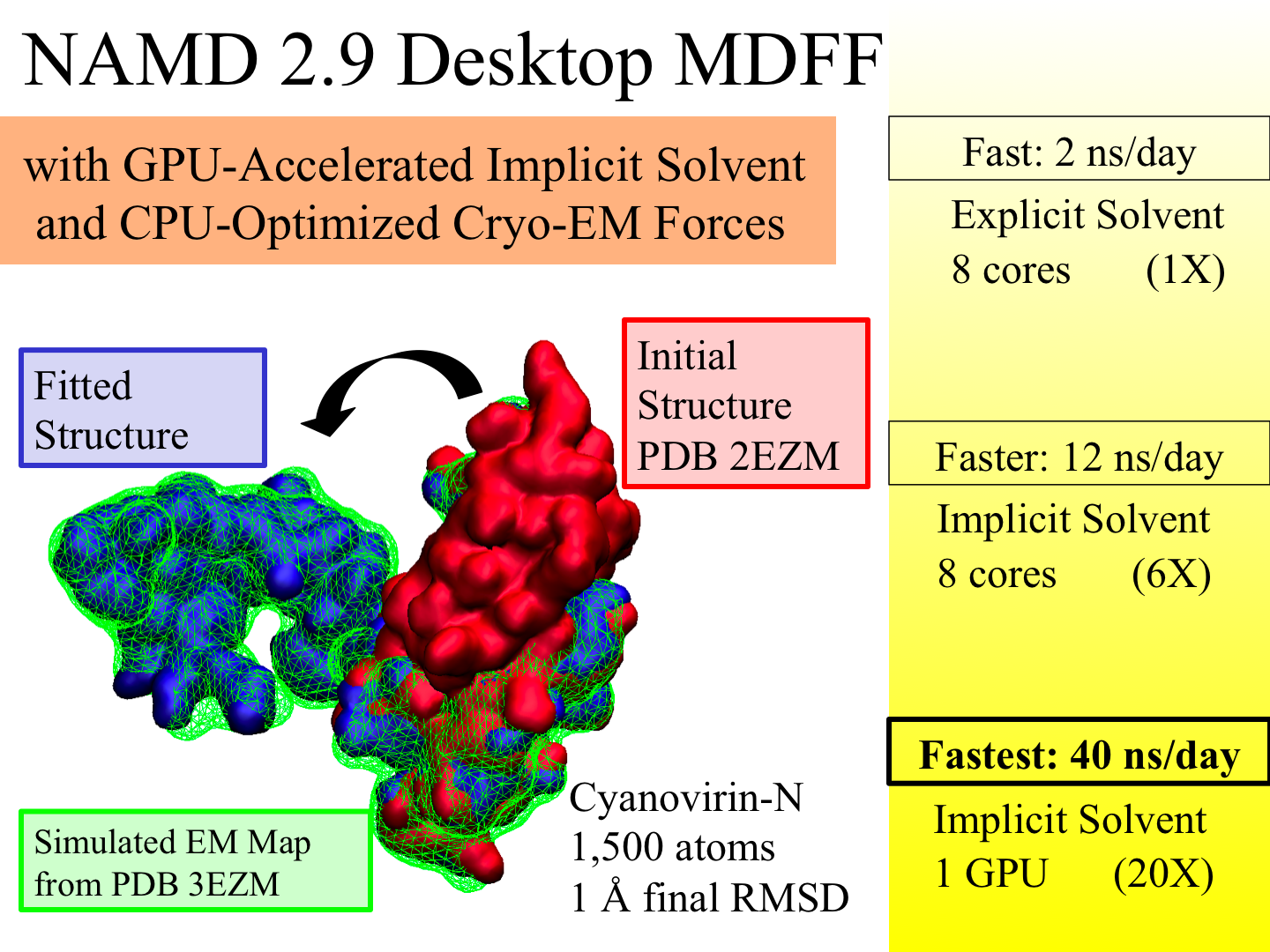 NAMD 2.9 Desktop MDFF

with GPU-Accelerated Implicit Solvent and CPU-Optimized Cryo-EM Forces

Fitted Structure

Initial Structure PDB 2EZM

Simulated EM Map from PDB 3EZM

Cyanovirin-N
1,500 atoms
1 Å final RMSD

Fast: 2 ns/day
Explicit Solvent
8 cores (1X)

Faster: 12 ns/day
Implicit Solvent
8 cores (6X)

Fastest: 40 ns/day
Implicit Solvent
1 GPU (20X)